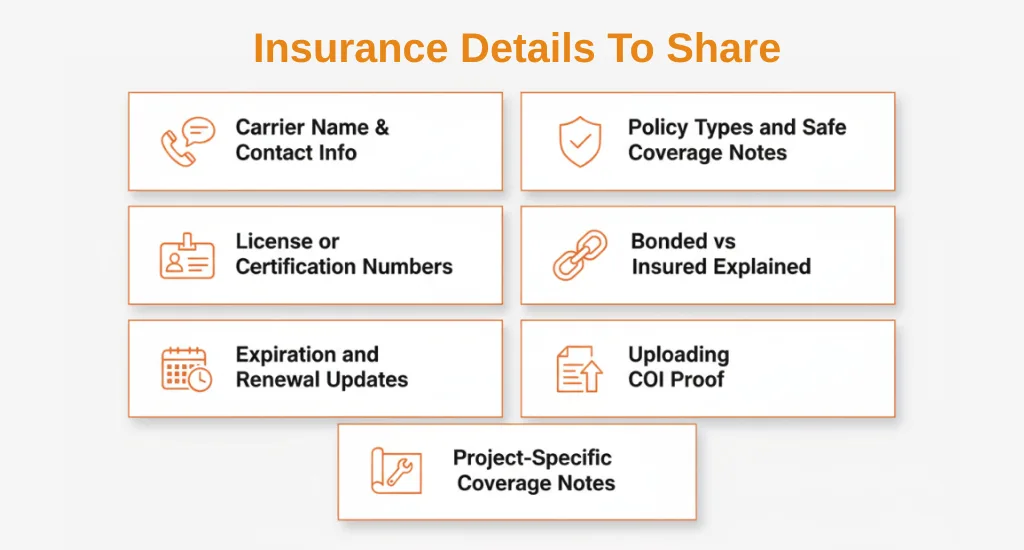 Insurance Details To Share

Carrier Name & Contact Info

Policy Types and Safe Coverage Notes

License or Certification Numbers

Bonded vs Insured Explained

Expiration and Renewal Updates

Uploading COI Proof

Project-Specific Coverage Notes